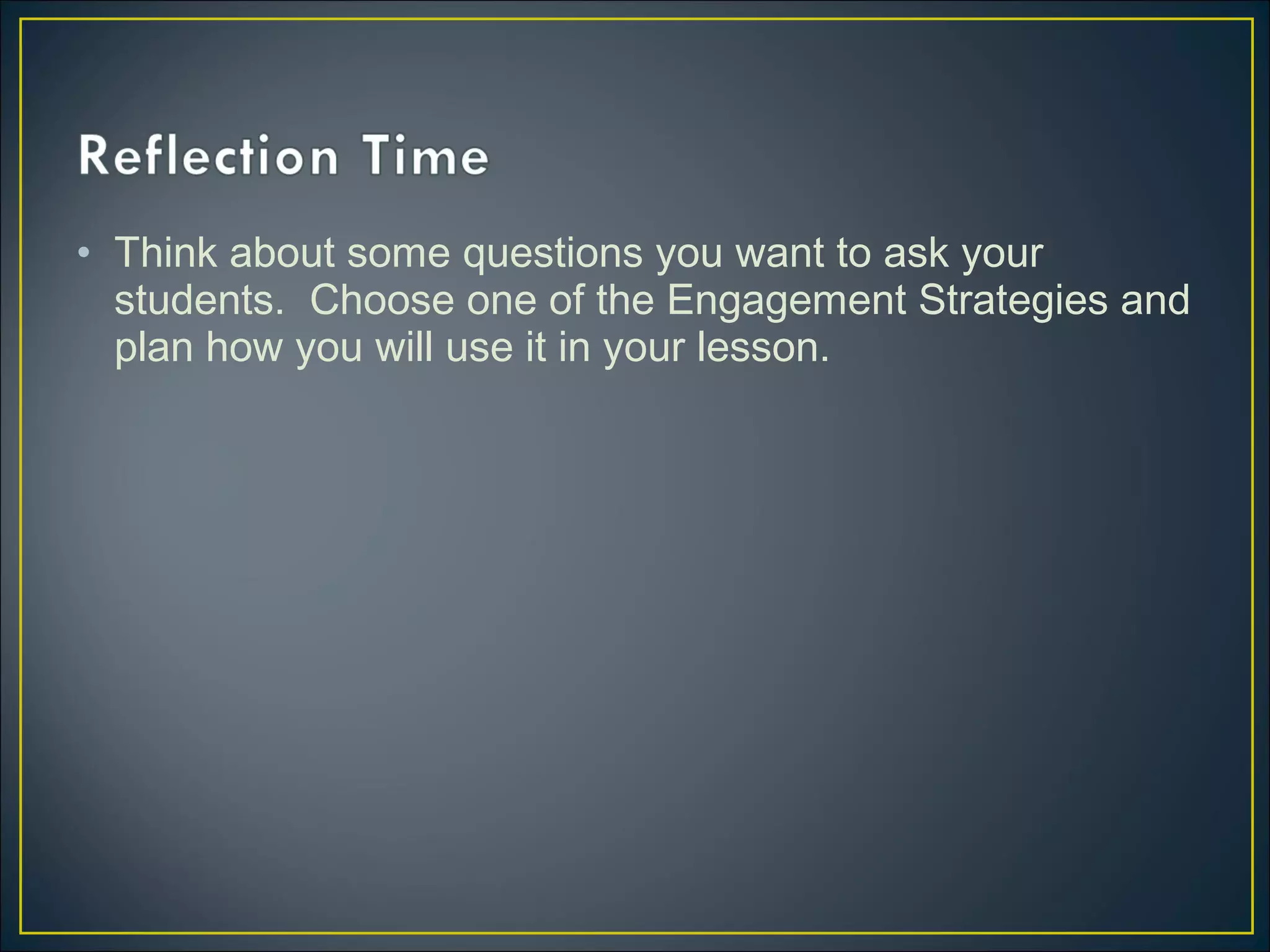 Reflection Time

• Think about some questions you want to ask your students. Choose one of the Engagement Strategies and plan how you will use it in your lesson.